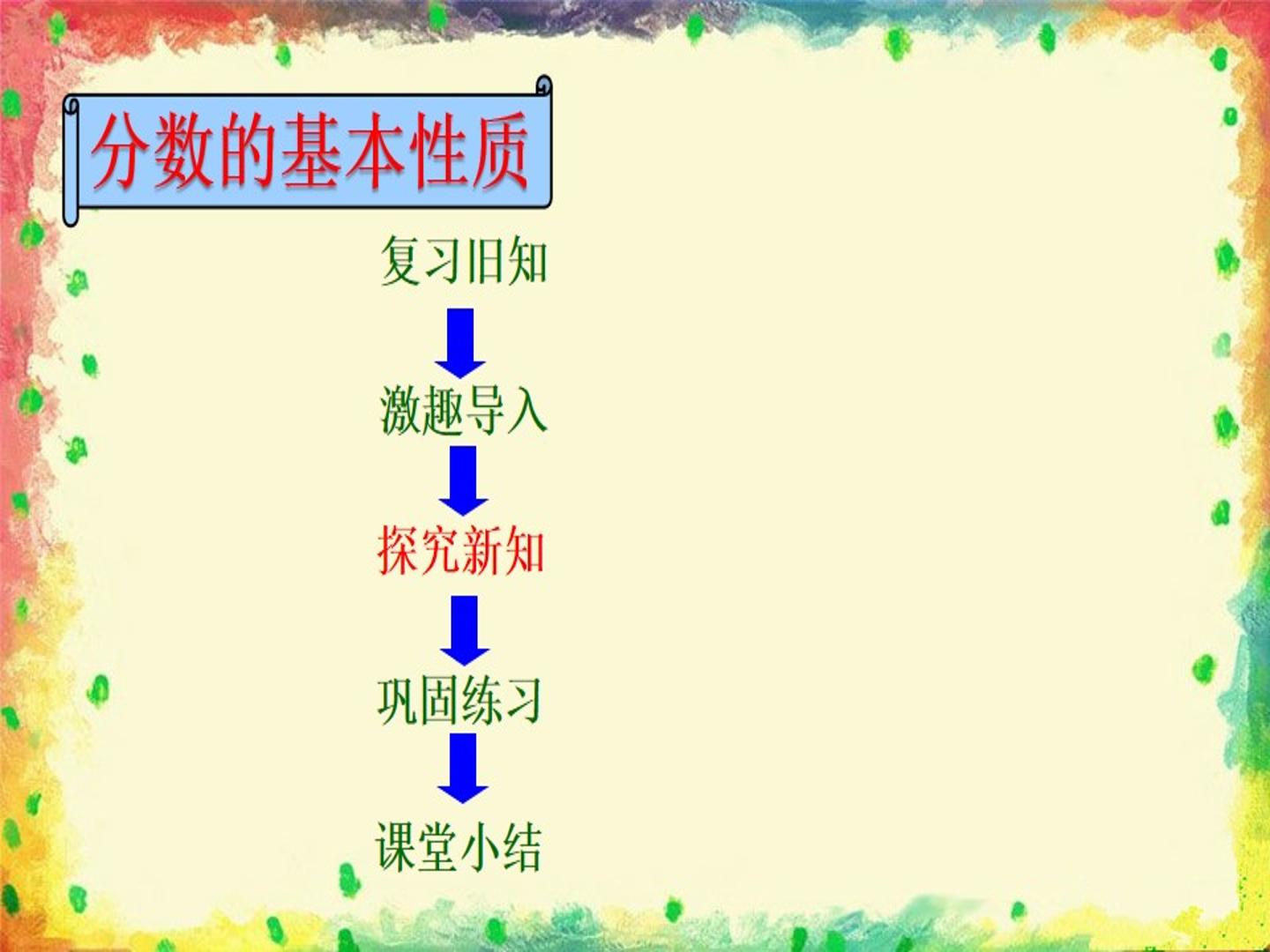 分数的基本性质

复习旧知

激趣导入

探究新知

巩固练习

课堂小结